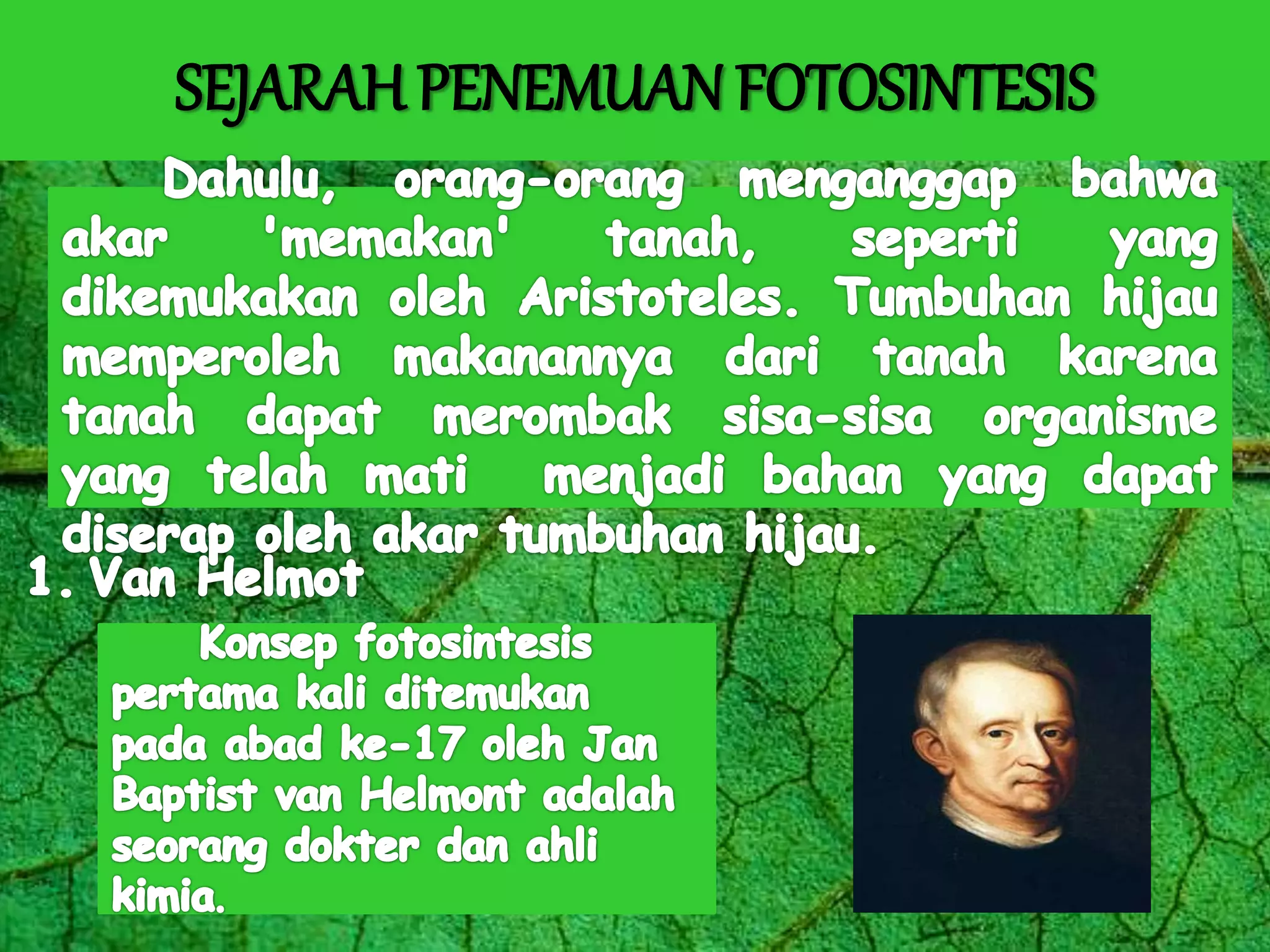 SEJARAH PENEMUAN FOTOSINTESIS

Dahulu, orang-orang menganggap bahwa akar 'memakan' tanah, seperti yang dikemukakan oleh Aristoteles. Tumbuhan hijau memperoleh makanannya dari tanah karena tanah dapat merombak sisa-sisa organisme yang telah mati menjadi bahan yang dapat diserap oleh akar tumbuhan hijau.

1. Van Helmot

Konsep fotosintesis pertama kali ditemukan pada abad ke-17 oleh Jan Baptist van Helmont adalah seorang dokter dan ahli kimia.